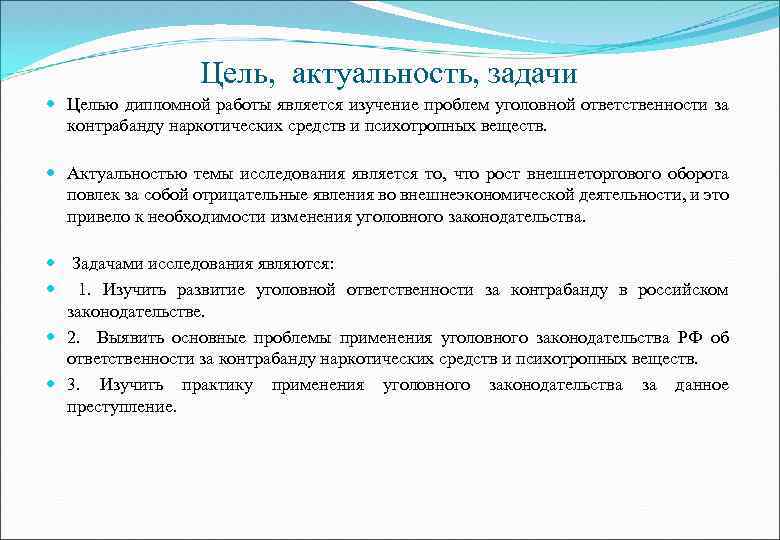 Цель, актуальность, задачи

Целью дипломной работы является изучение проблем уголовной ответственности за контрабанду наркотических средств и психотропных веществ.

Актуальностью темы исследования является то, что рост внешнеторгового оборота повлек за собой отрицательные явления во внешнеэкономической деятельности, и это привело к необходимости изменения уголовного законодательства.

Задачами исследования являются:

1. Изучить развитие уголовной ответственности за контрабанду в российском законодательстве.

2. Выявить основные проблемы применения уголовного законодательства РФ об ответственности за контрабанду наркотических средств и психотропных веществ.

3. Изучить практику применения уголовного законодательства за данное преступление.